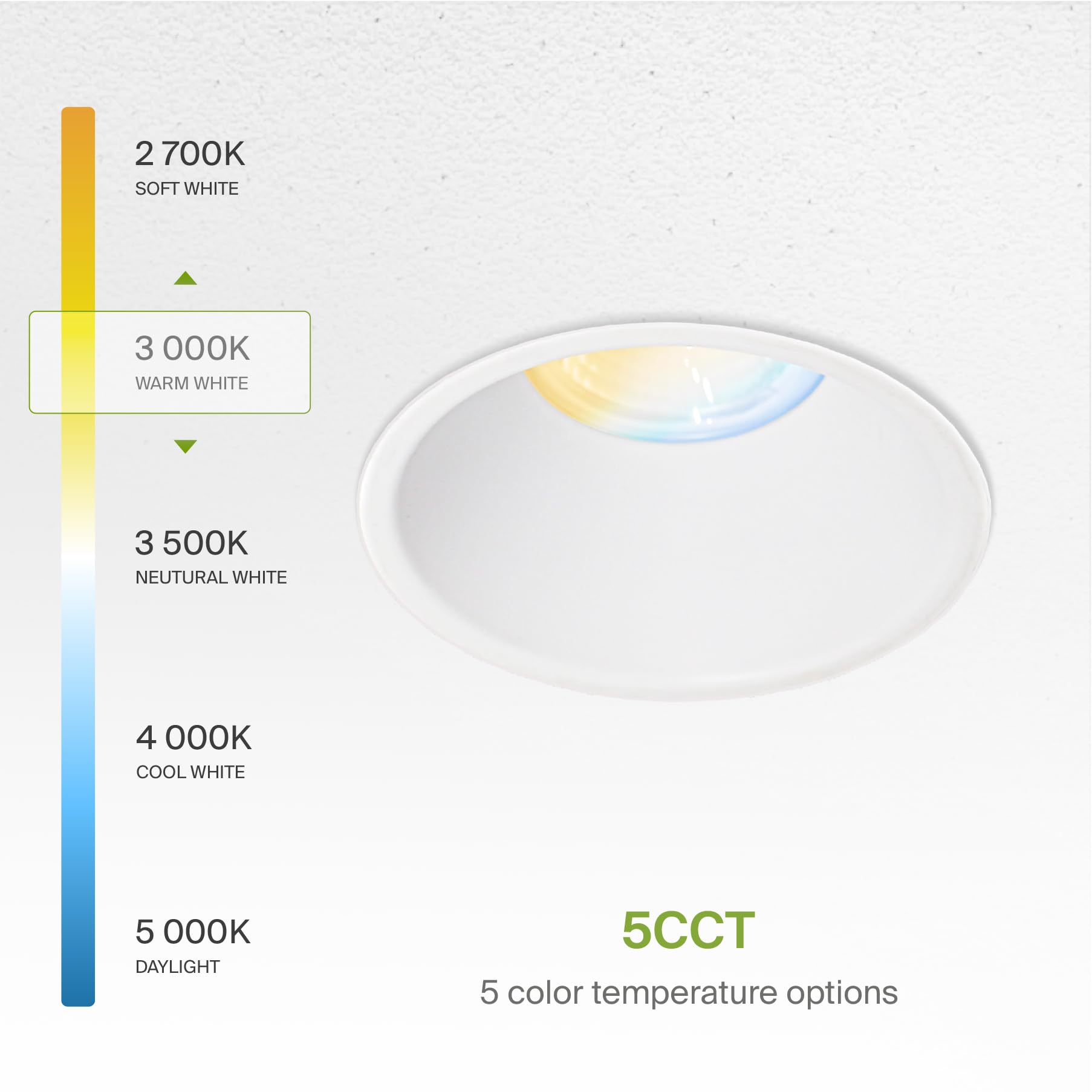 2 700K
SOFT WHITE

3 000K
WARM WHITE

3 500K
NEUTURAL WHITE

4 000K
COOL WHITE

5 000K
DAYLIGHT

5CCT
5 color temperature options